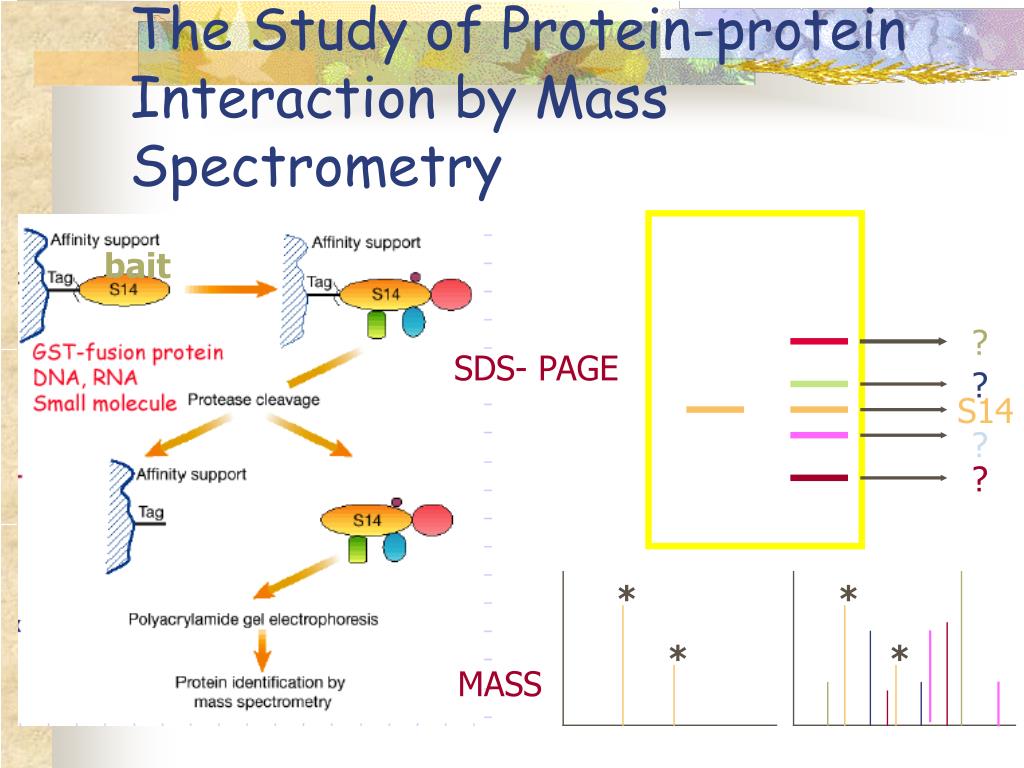 The Study of Protein-protein Interaction by Mass Spectrometry

Affinity support
bait
Tag
S14
Affinity support
Tag
S14
GST-fusion protein
DNA, RNA
Small molecule
Protease cleavage
Affinity support
Tag
S14
Polyacrylamide gel electrophoresis
Protein identification by mass spectrometry

SDS- PAGE
?
?
S14
?
?

MASS
*
*
*
*